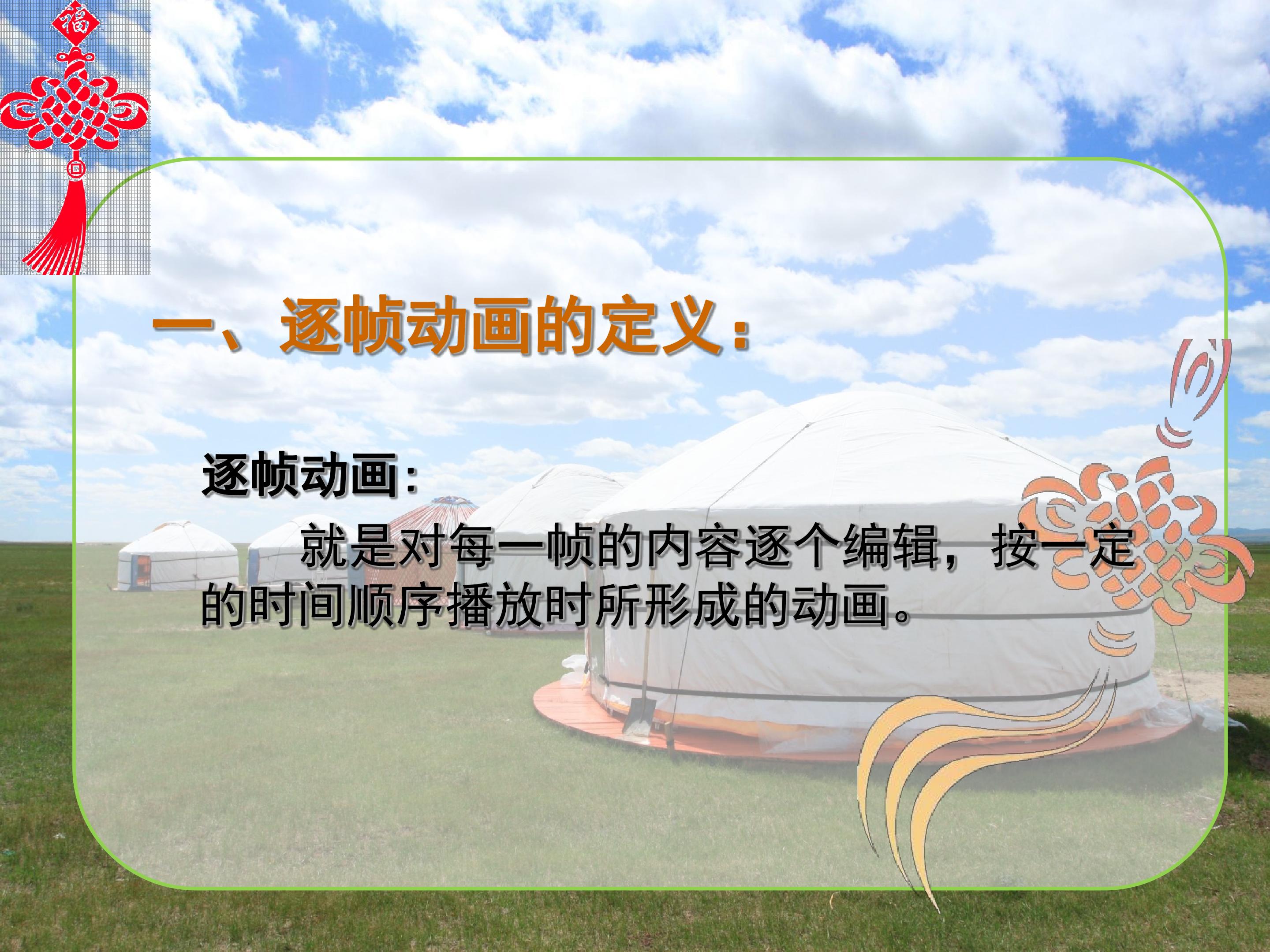 福

一、逐帧动画的定义：

逐帧动画：

就是对每一帧的内容逐个编辑，按一定的时间顺序播放时所形成的动画。